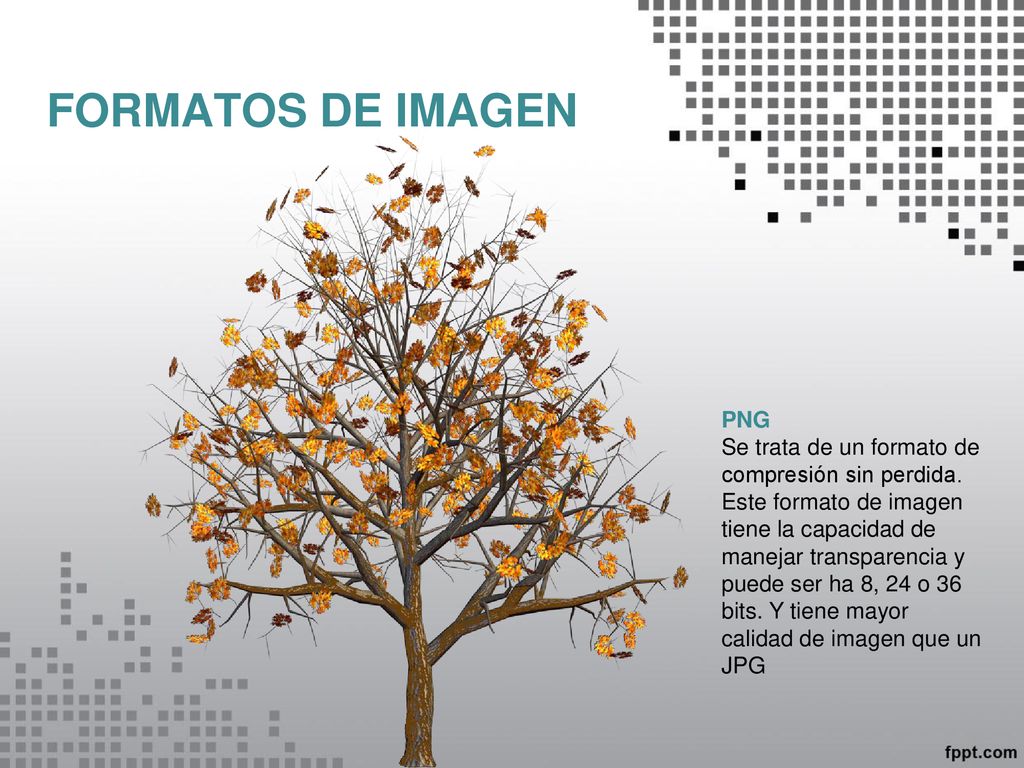 FORMATOS DE IMAGEN

PNG
Se trata de un formato de compresión sin perdida. Este formato de imagen tiene la capacidad de manejar transparencia y puede ser ha 8, 24 o 36 bits. Y tiene mayor calidad de imagen que un JPG

fppt.com